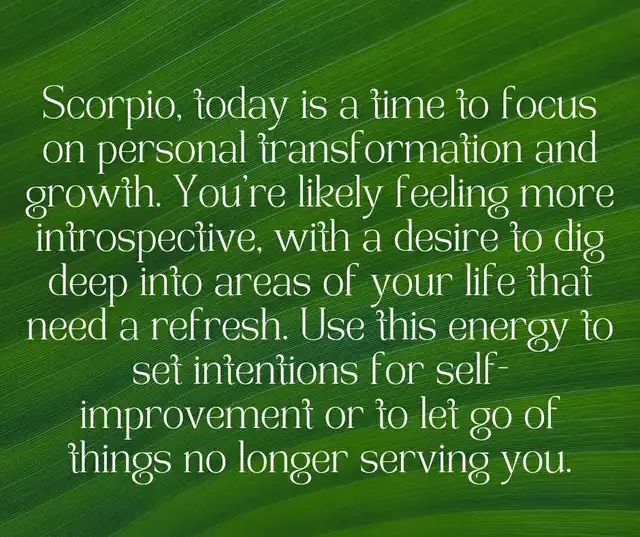 Scorpio, today is a time to focus on personal transformation and growth. You're likely feeling more introspective, with a desire to dig deep into areas of your life that need a refresh. Use this energy to set intentions for self-improvement or to let go of things no longer serving you.